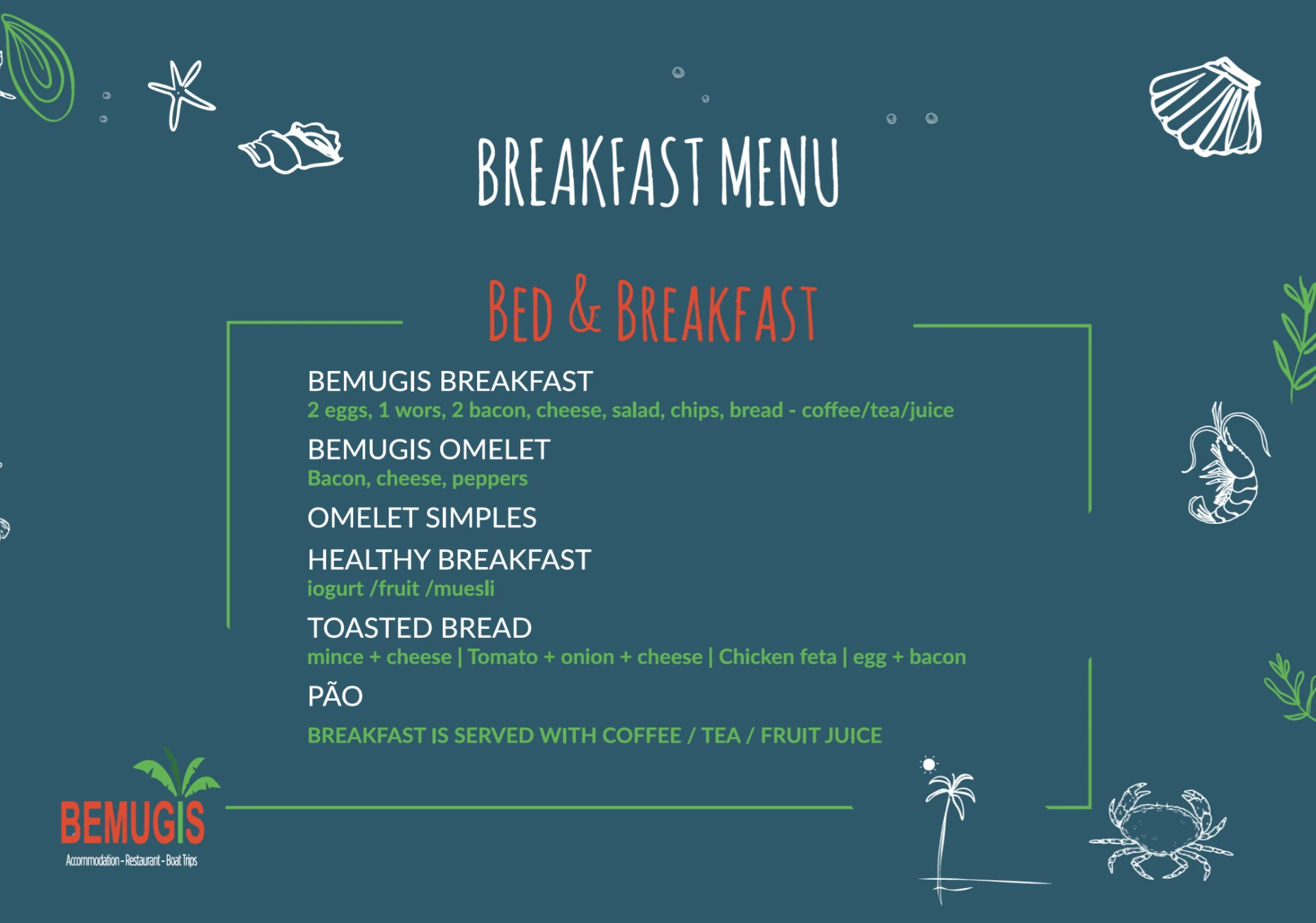 BREAKFAST MENU

BED & BREAKFAST

BEMUGIS BREAKFAST
2 eggs, 1 wors, 2 bacon, cheese, salad, chips, bread - coffee/tea/juice

BEMUGIS OMELET
Bacon, cheese, peppers

OMELET SIMPLES

HEALTHY BREAKFAST
iogurt /fruit /muesli

TOASTED BREAD
mince + cheese | Tomato + onion + cheese | Chicken feta | egg + bacon

PÃO

BREAKFAST IS SERVED WITH COFFEE / TEA / FRUIT JUICE

BEMUGIS
Accommodation - Restaurant - Boat Trips